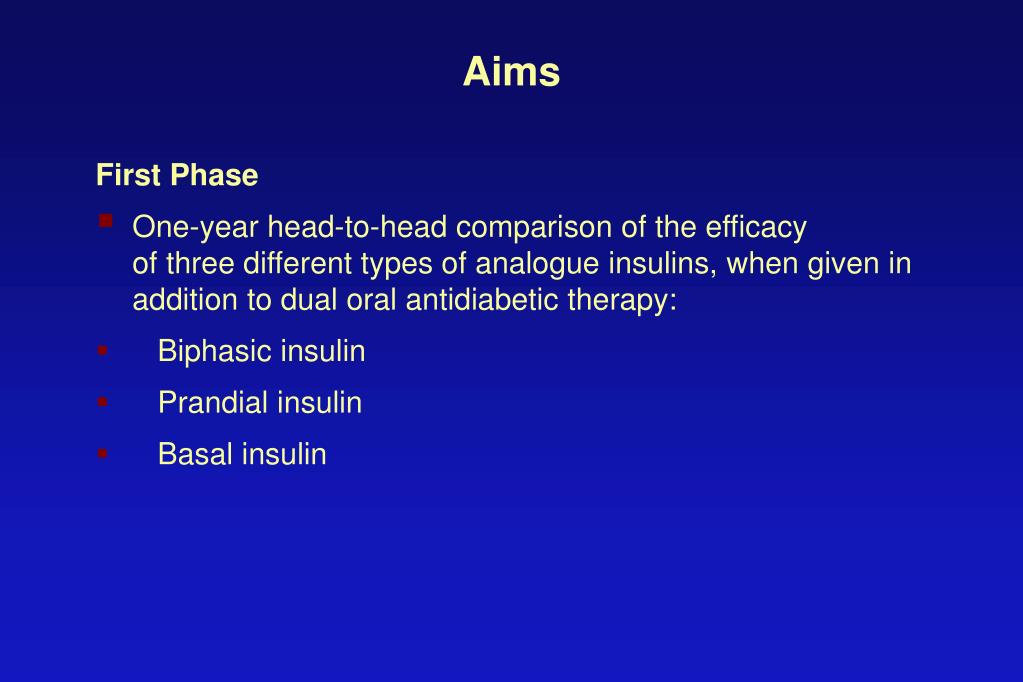 Aims

First Phase

- One-year head-to-head comparison of the efficacy of three different types of analogue insulins, when given in addition to dual oral antidiabetic therapy:

- Biphasic insulin
- Prandial insulin
- Basal insulin